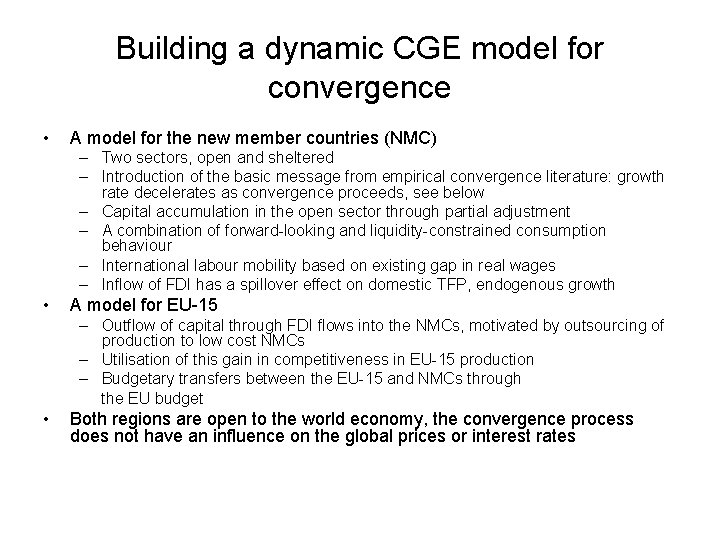 Building a dynamic CGE model for convergence

• A model for the new member countries (NMC)
  – Two sectors, open and sheltered
  – Introduction of the basic message from empirical convergence literature: growth rate decelerates as convergence proceeds, see below
  – Capital accumulation in the open sector through partial adjustment
  – A combination of forward-looking and liquidity-constrained consumption behaviour
  – International labour mobility based on existing gap in real wages
  – Inflow of FDI has a spillover effect on domestic TFP, endogenous growth
• A model for EU-15
  – Outflow of capital through FDI flows into the NMCs, motivated by outsourcing of production to low cost NMCs
  – Utilisation of this gain in competitiveness in EU-15 production
  – Budgetary transfers between the EU-15 and NMCs through the EU budget
• Both regions are open to the world economy, the convergence process does not have an influence on the global prices or interest rates